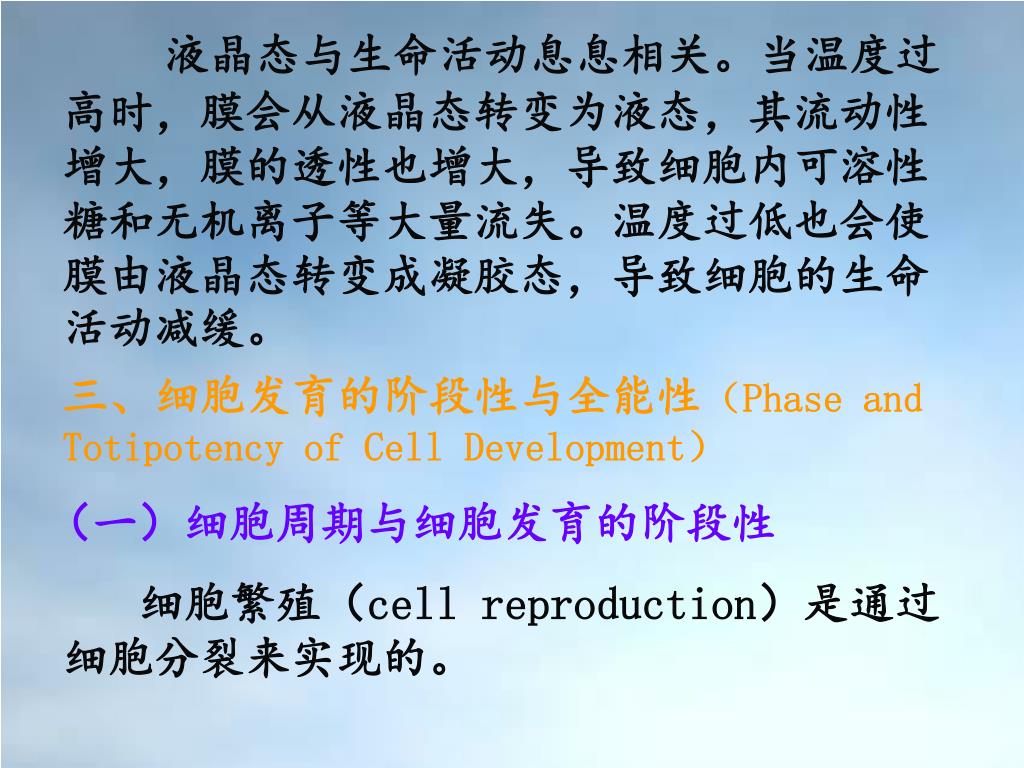 液晶态与生命活动息息相关。当温度过高时，膜会从液晶态转变为液态，其流动性增大，膜的透性也增大，导致细胞内可溶性糖和无机离子等大量流失。温度过低也会使膜由液晶态转变成凝胶态，导致细胞的生命活动减缓。

三、细胞发育的阶段性与全能性（Phase and Totipotency of Cell Development）

（一）细胞周期与细胞发育的阶段性

细胞繁殖（cell reproduction）是通过细胞分裂来实现的。